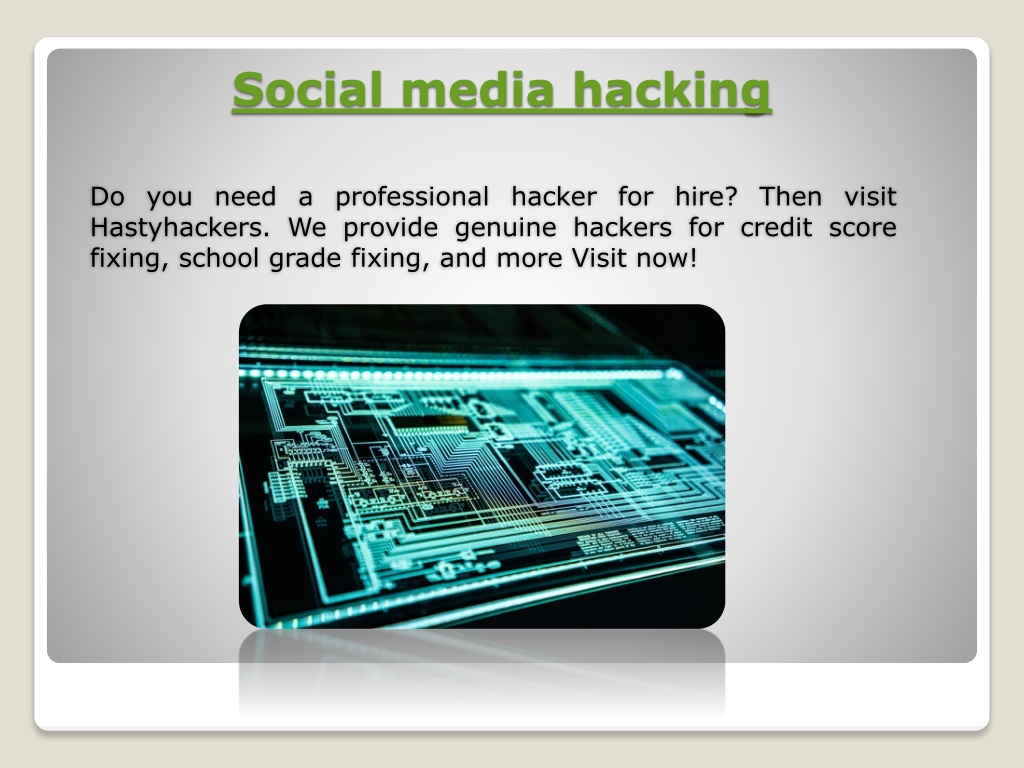 Social media hacking

Do you need a professional hacker for hire? Then visit Hastyhackers. We provide genuine hackers for credit score fixing, school grade fixing, and more Visit now!